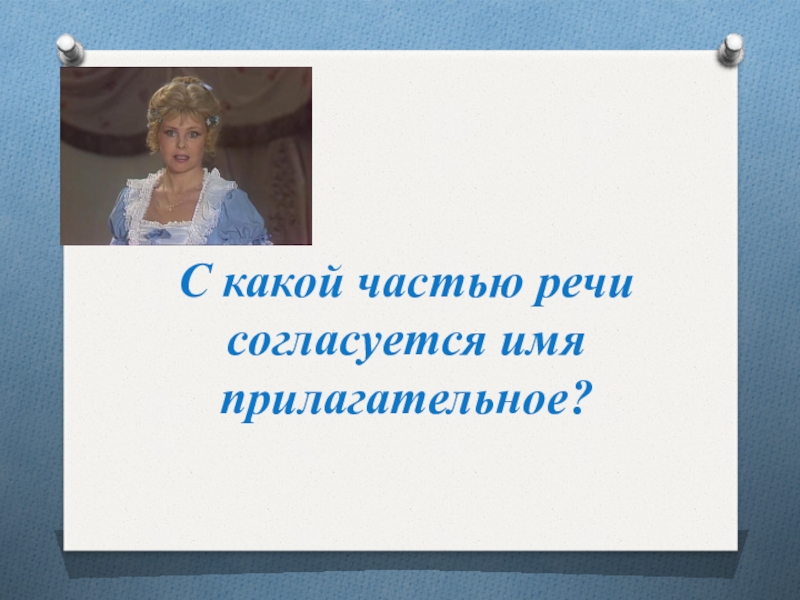 С какой частью речи согласуется имя прилагательное?